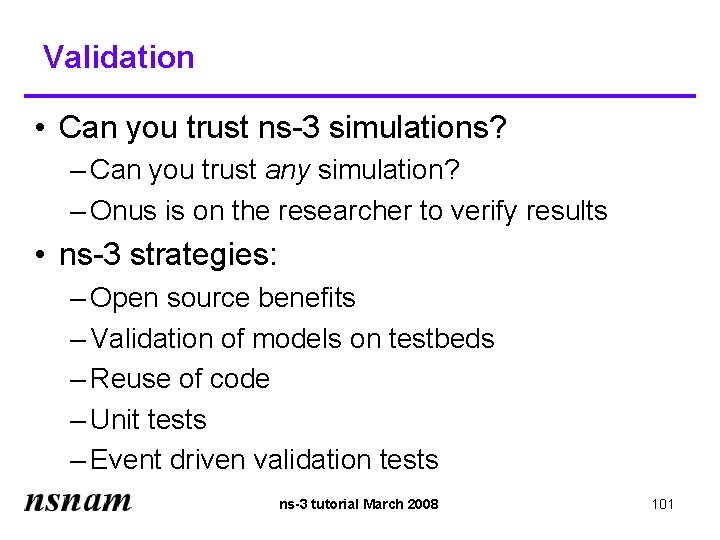 Validation

• Can you trust ns-3 simulations?
– Can you trust any simulation?
– Onus is on the researcher to verify results

• ns-3 strategies:
– Open source benefits
– Validation of models on testbeds
– Reuse of code
– Unit tests
– Event driven validation tests

nsnam

ns-3 tutorial March 2008

101